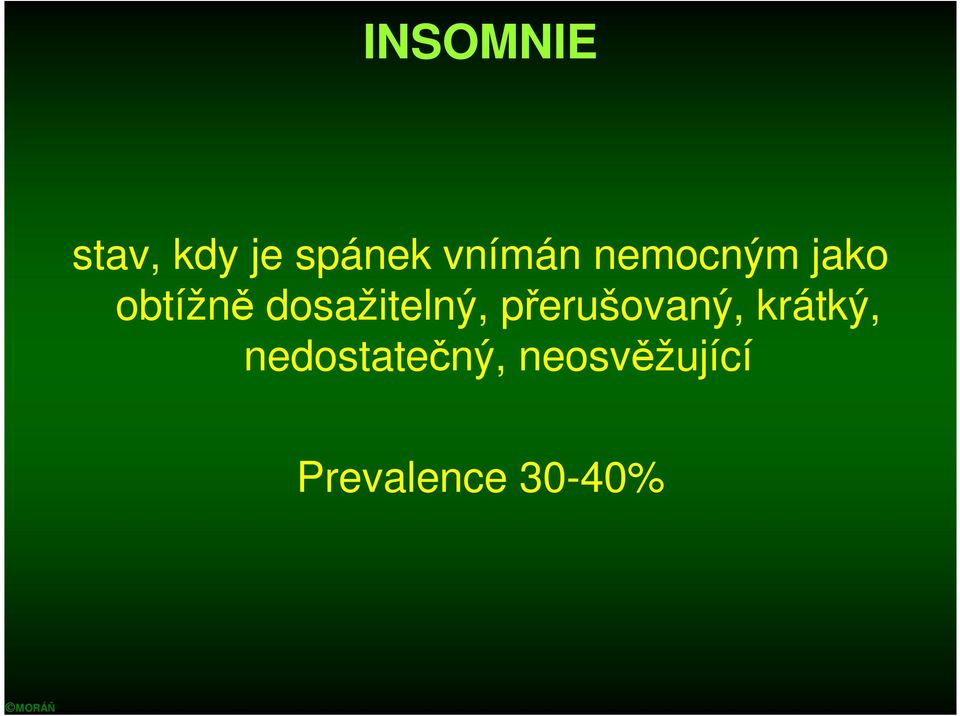 INSOMNIE

stav, kdy je spánek vnímán nemocným jako obtížně dosažitelný, přerušovaný, krátký, nedostatečný, neosvěžující

Prevalence 30-40%

©MORÁŇ